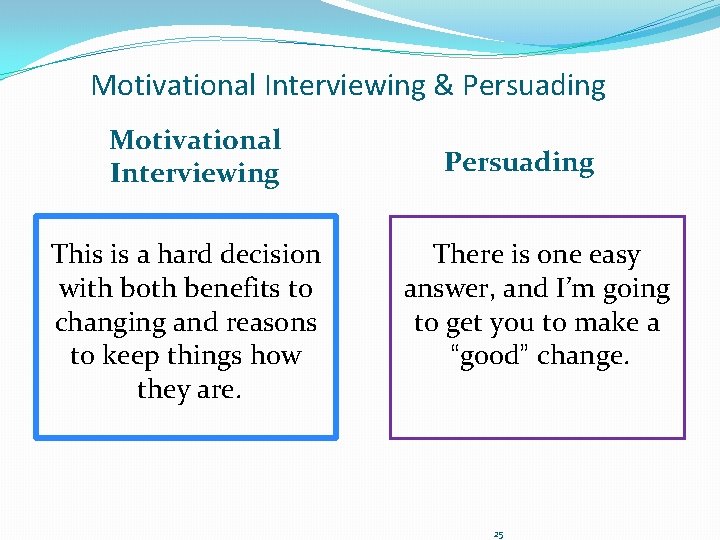 Motivational Interviewing & Persuading

Motivational Interviewing

This is a hard decision with both benefits to changing and reasons to keep things how they are.

Persuading

There is one easy answer, and I'm going to get you to make a "good" change.

25